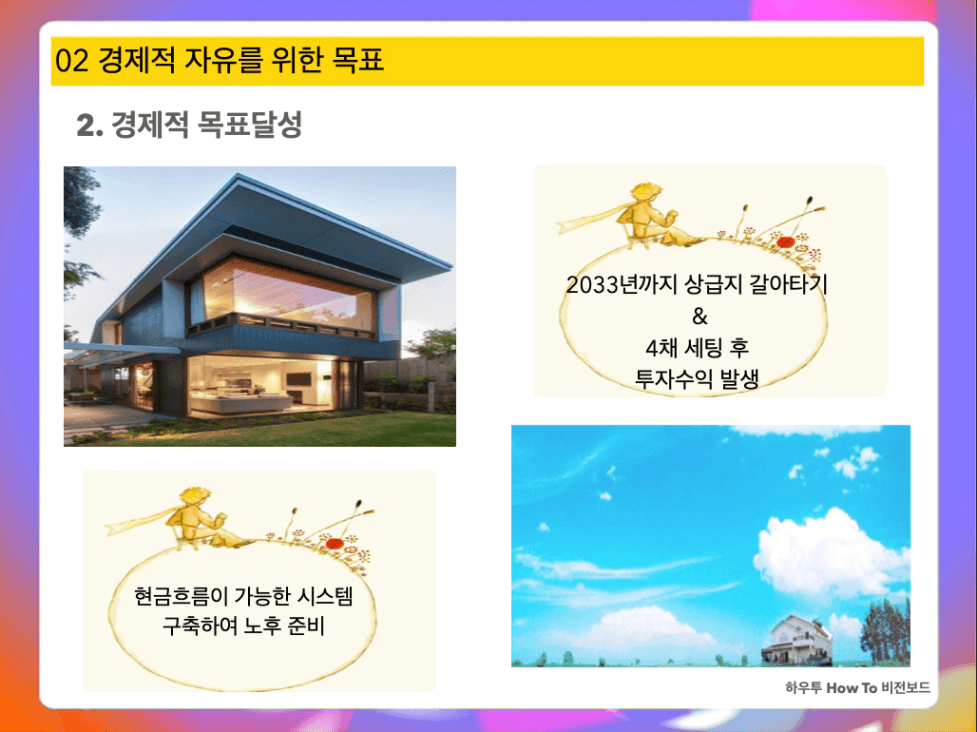 02 경제적 자유를 위한 목표

2. 경제적 목표달성

2033년까지 상급지 갈아타기
&
4채 세팅 후
투자수익 발생

현금흐름이 가능한 시스템
구축하여 노후 준비

하우투 How To 비전보드